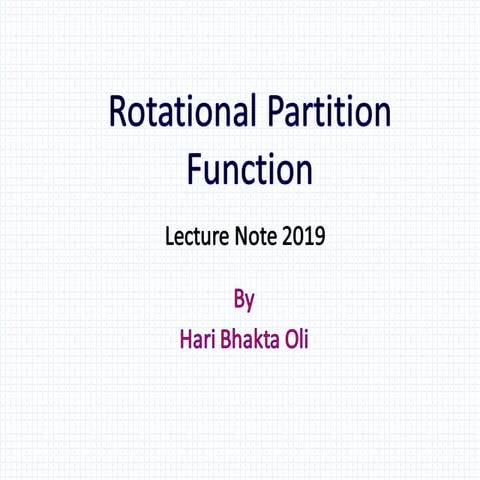 Rotational Partition Function

Lecture Note 2019

By
Hari Bhakta Oli